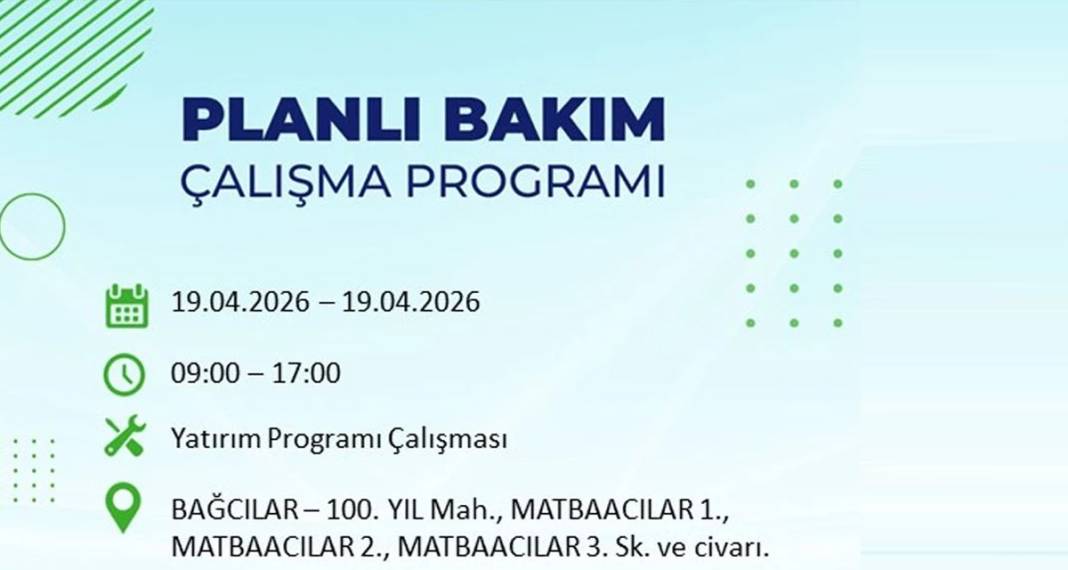 PLANLI BAKIM
ÇALIŞMA PROGRAMI

19.04.2026 – 19.04.2026

09:00 – 17:00

Yatırım Programı Çalışması

BAĞCILAR – 100. YIL Mah., MATBAACILAR 1., MATBAACILAR 2., MATBAACILAR 3. Sk. ve civarı.